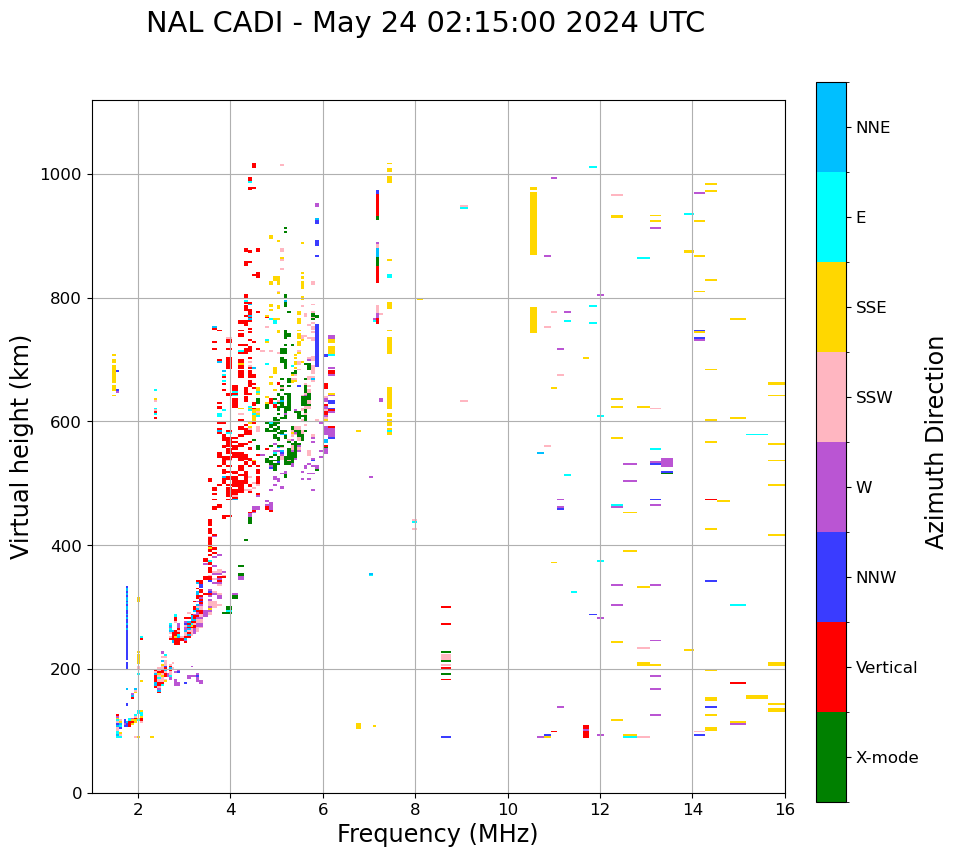 NAL CADI - May 24 02:15:00 2024 UTC

Virtual height (km)

1000
800
600
400
200
0

2
4
6
8
10
12
14
16

Frequency (MHz)

NNE
E
SSE
SSW
W
NNW
Vertical
X-mode

Azimuth Direction